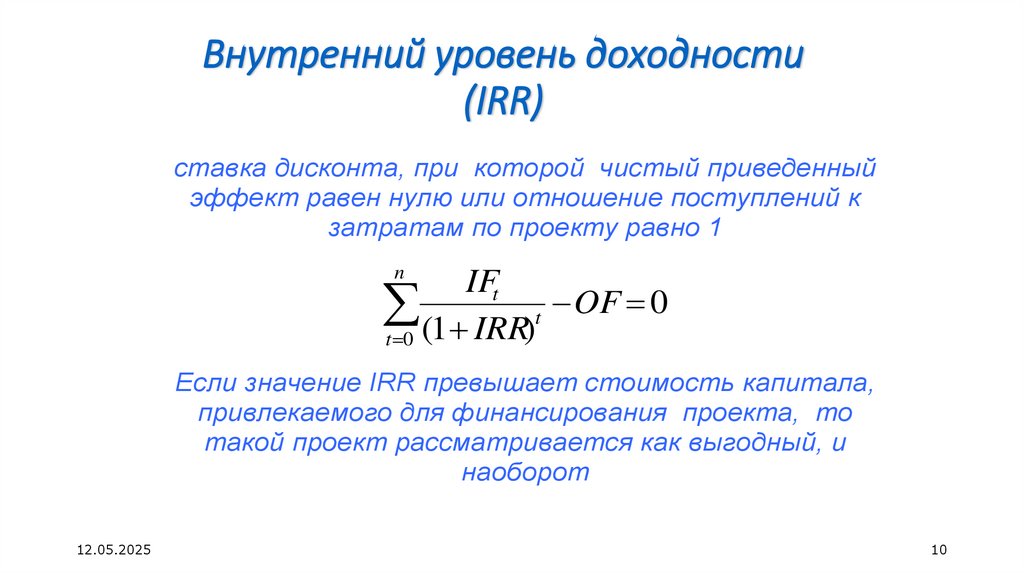 Внутренний уровень доходности (IRR)

ставка дисконта, при которой чистый приведенный эффект равен нулю или отношение поступлений к затратам по проекту равно 1

$\sum_{t=0}^{n} \frac{IF_t}{(1+IRR)^t} - OF = 0$

Если значение IRR превышает стоимость капитала, привлекаемого для финансирования проекта, то такой проект рассматривается как выгодный, и наоборот

12.05.2025

10